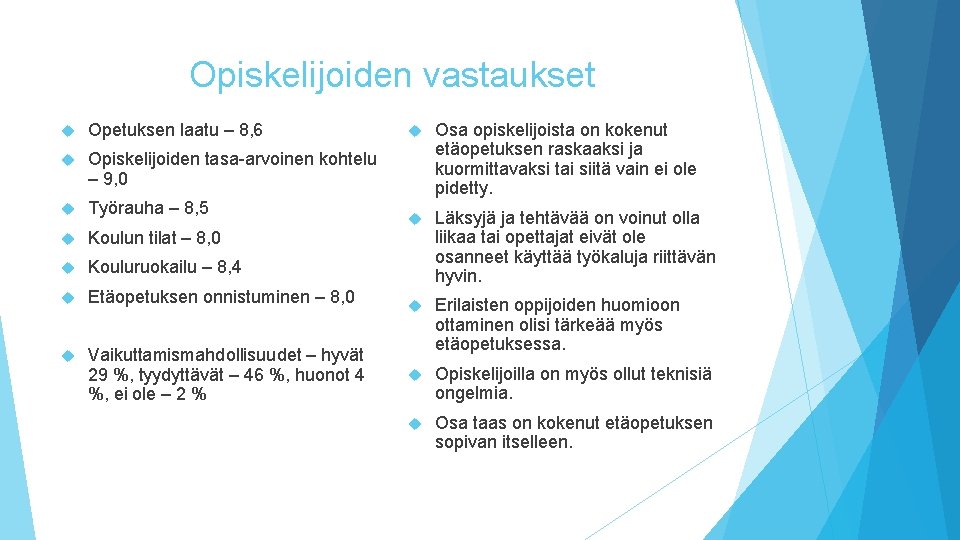 Opiskelijoiden vastaukset

Opetuksen laatu – 8,6

Opiskelijoiden tasa-arvoinen kohtelu – 9,0

Työrauha – 8,5

Koulun tilat – 8,0

Kouluruokailu – 8,4

Etäopetuksen onnistuminen – 8,0

Vaikuttamismahdollisuudet – hyvät 29 %, tyydyttävät – 46 %, huonot 4 %, ei ole – 2 %

Osa opiskelijoista on kokenut etäopetuksen raskaaksi ja kuormittavaksi tai siitä vain ei ole pidetty.

Läksyjä ja tehtävää on voinut olla liikaa tai opettajat eivät ole osanneet käyttää työkaluja riittävän hyvin.

Erilaisten oppijoiden huomioon ottaminen olisi tärkeää myös etäopetuksessa.

Opiskelijoilla on myös ollut teknisiä ongelmia.

Osa taas on kokenut etäopetuksen sopivan itselleen.